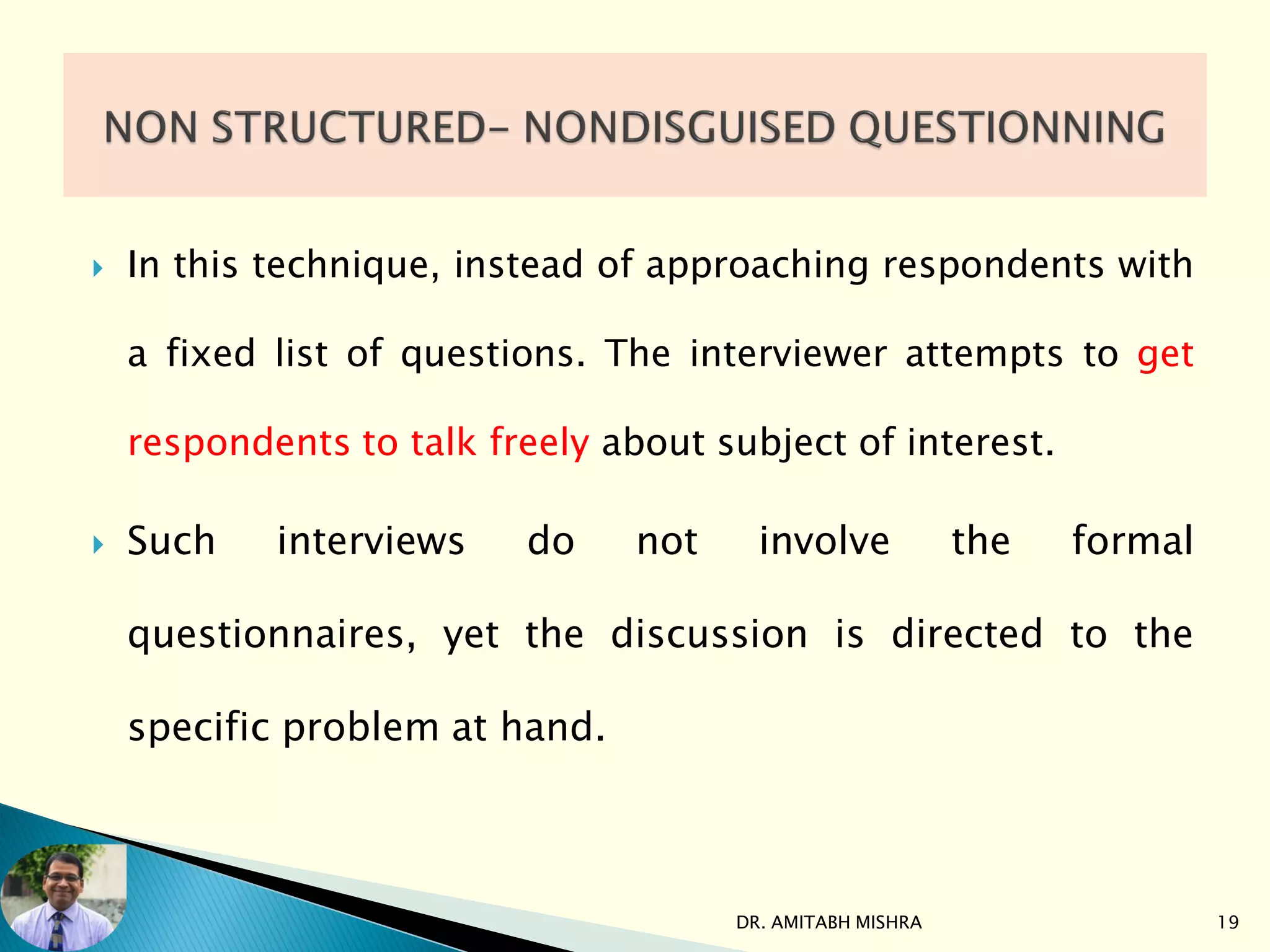 NON STRUCTURED– NONDISGUISED QUESTIONNING

In this technique, instead of approaching respondents with a fixed list of questions. The interviewer attempts to get respondents to talk freely about subject of interest.

Such interviews do not involve the formal questionnaires, yet the discussion is directed to the specific problem at hand.

DR. AMITABH MISHRA

19